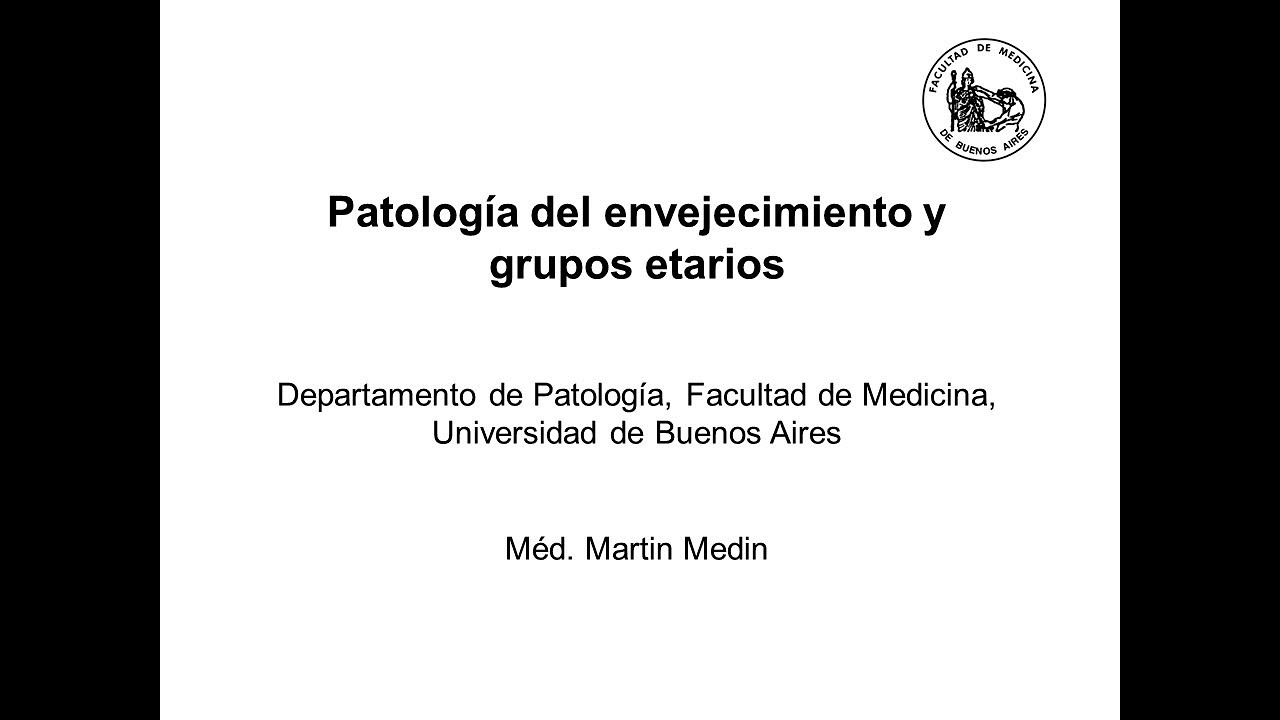 FACULTAD DE MEDICINA
DE BUENOS AIRES

Patología del envejecimiento y grupos etarios

Departamento de Patología, Facultad de Medicina, Universidad de Buenos Aires

Méd. Martin Medin